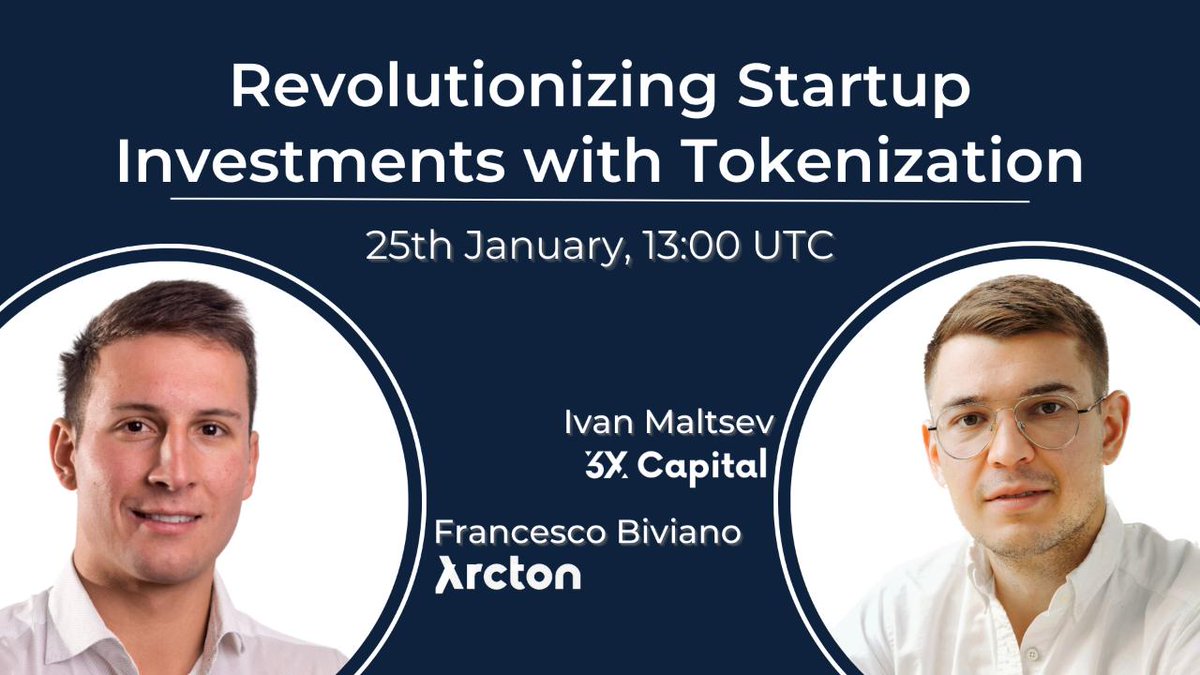 Revolutionizing Startup Investments with Tokenization

25th January, 13:00 UTC

Ivan Maltsev
3X Capital

Francesco Biviano
Arcton